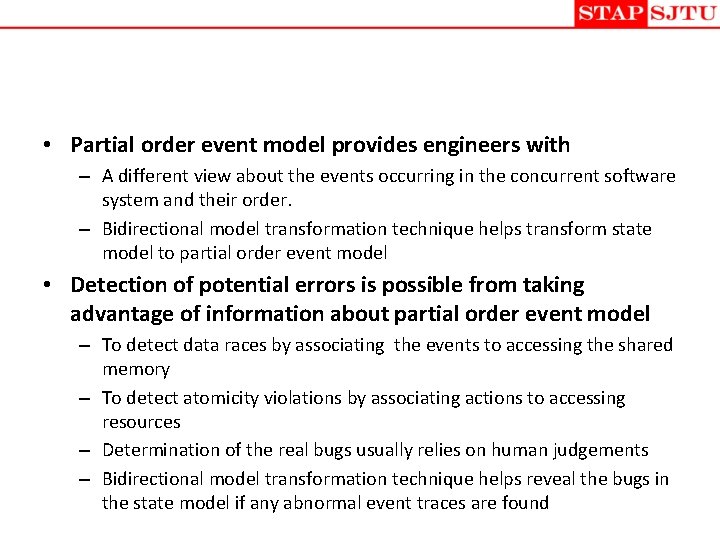 STAP SJTU

• Partial order event model provides engineers with
– A different view about the events occurring in the concurrent software system and their order.
– Bidirectional model transformation technique helps transform state model to partial order event model
• Detection of potential errors is possible from taking advantage of information about partial order event model
– To detect data races by associating the events to accessing the shared memory
– To detect atomicity violations by associating actions to accessing resources
– Determination of the real bugs usually relies on human judgements
– Bidirectional model transformation technique helps reveal the bugs in the state model if any abnormal event traces are found